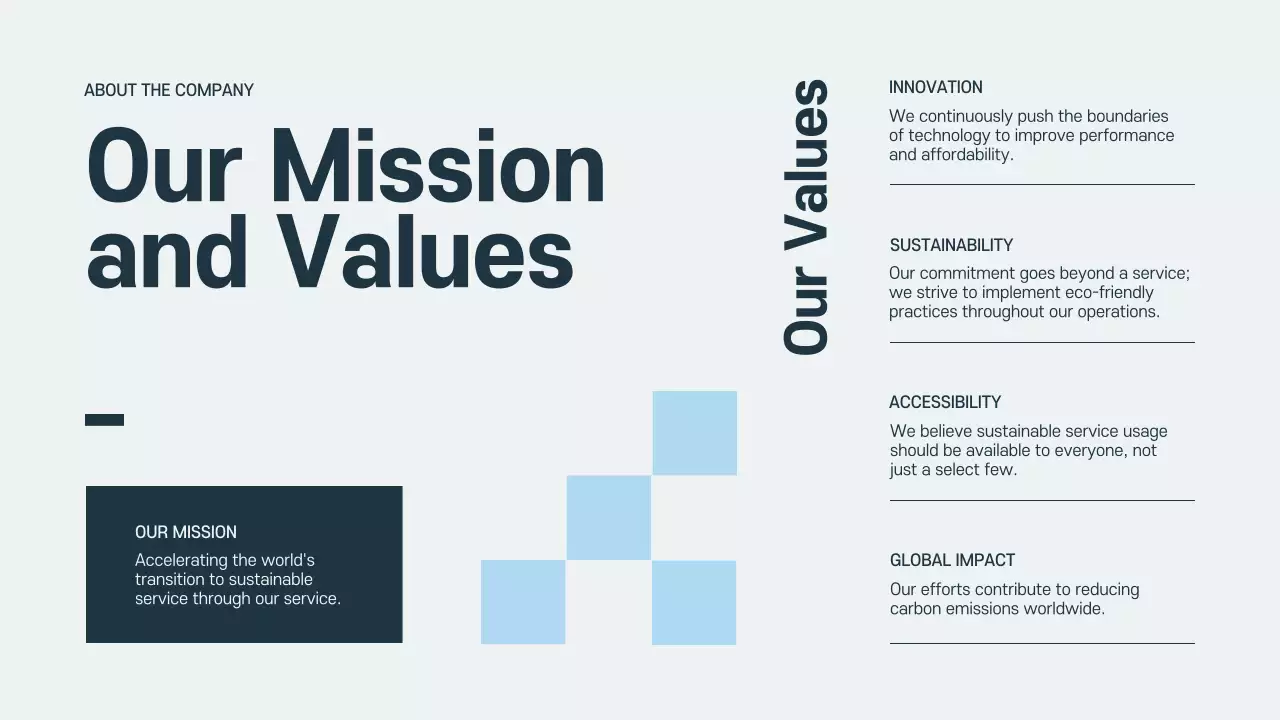 ABOUT THE COMPANY

Our Mission and Values

OUR MISSION

Accelerating the world's transition to sustainable service through our service.

Our Values

INNOVATION

We continuously push the boundaries of technology to improve performance and affordability.

SUSTAINABILITY

Our commitment goes beyond a service; we strive to implement eco-friendly practices throughout our operations.

ACCESSIBILITY

We believe sustainable service usage should be available to everyone, not just a select few.

GLOBAL IMPACT

Our efforts contribute to reducing carbon emissions worldwide.